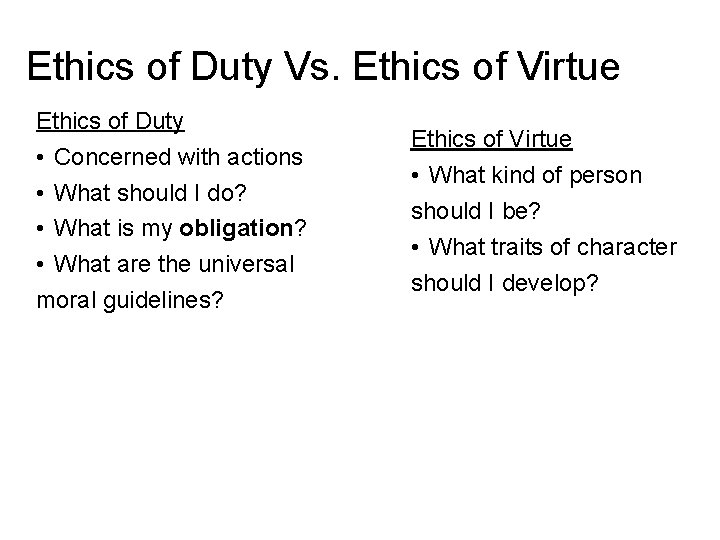 Ethics of Duty Vs. Ethics of Virtue

Ethics of Duty
• Concerned with actions
• What should I do?
• What is my obligation?
• What are the universal moral guidelines?

Ethics of Virtue
• What kind of person should I be?
• What traits of character should I develop?